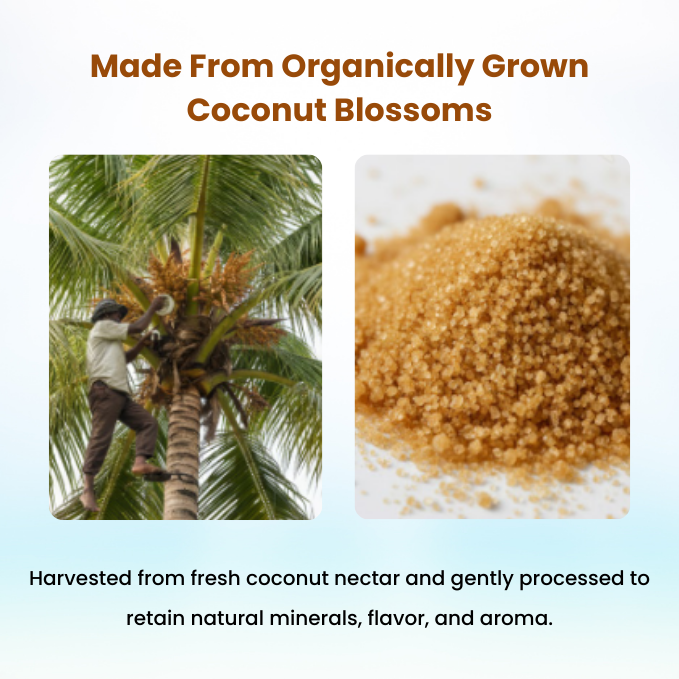 Made From Organically Grown Coconut Blossoms

Harvested from fresh coconut nectar and gently processed to retain natural minerals, flavor, and aroma.